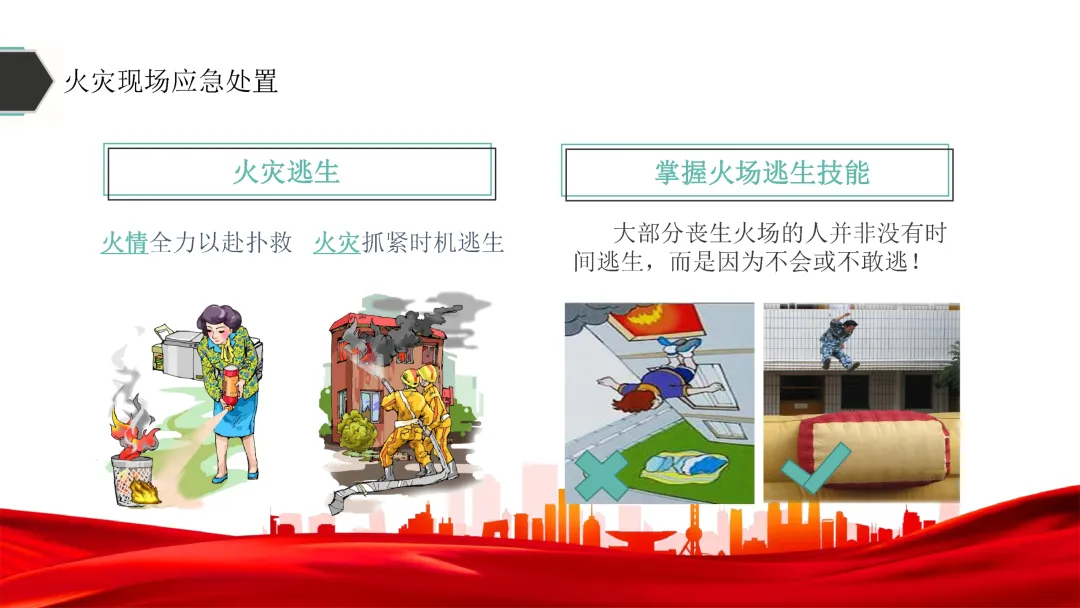 火灾现场应急处置

火灾逃生

火情全力以赴扑救　火灾抓紧时机逃生

掌握火场逃生技能

大部分丧生火场的人并非没有时间逃生，而是因为不会或不敢逃！